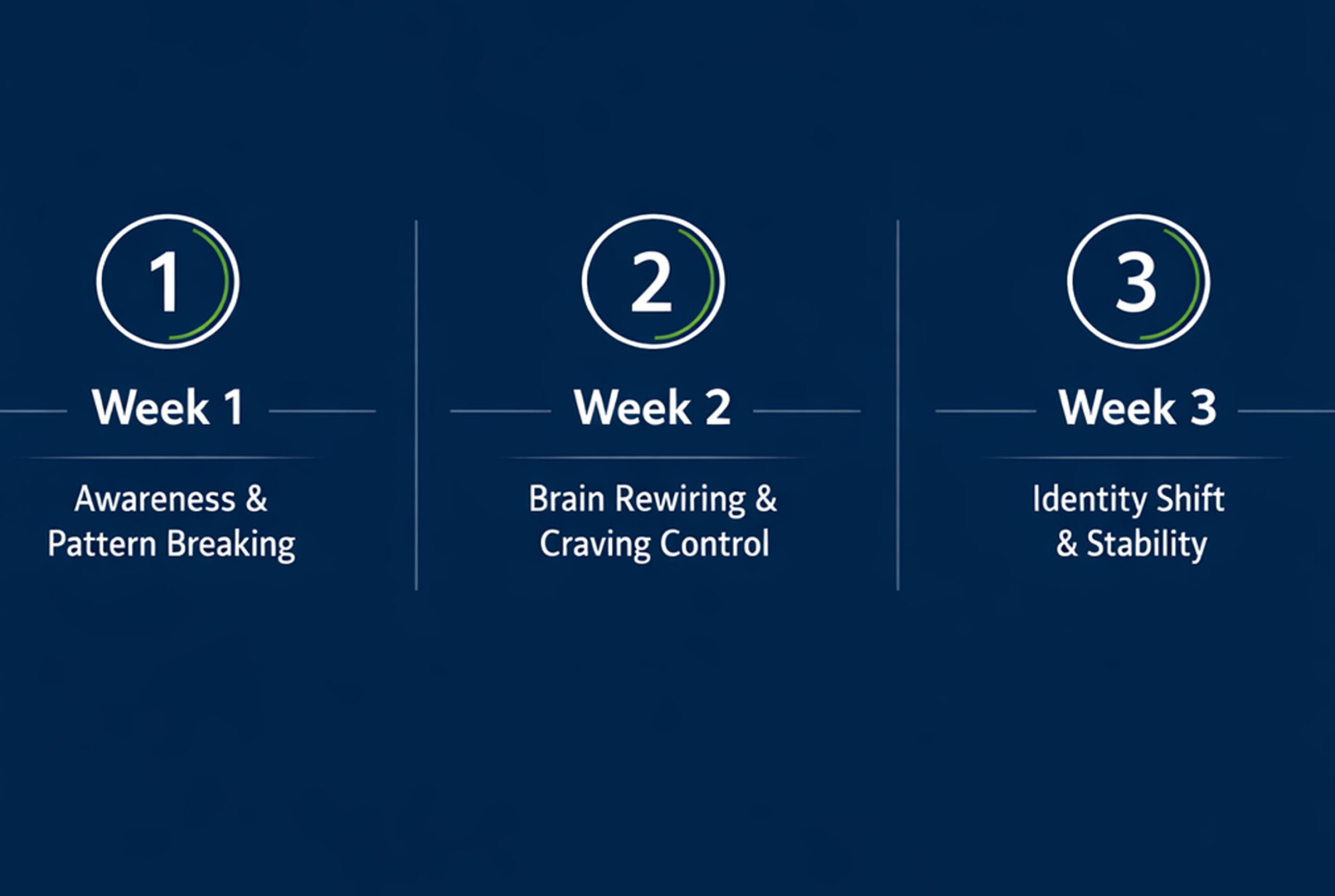 1

Week 1

Awareness & Pattern Breaking

2

Week 2

Brain Rewiring & Craving Control

3

Week 3

Identity Shift & Stability